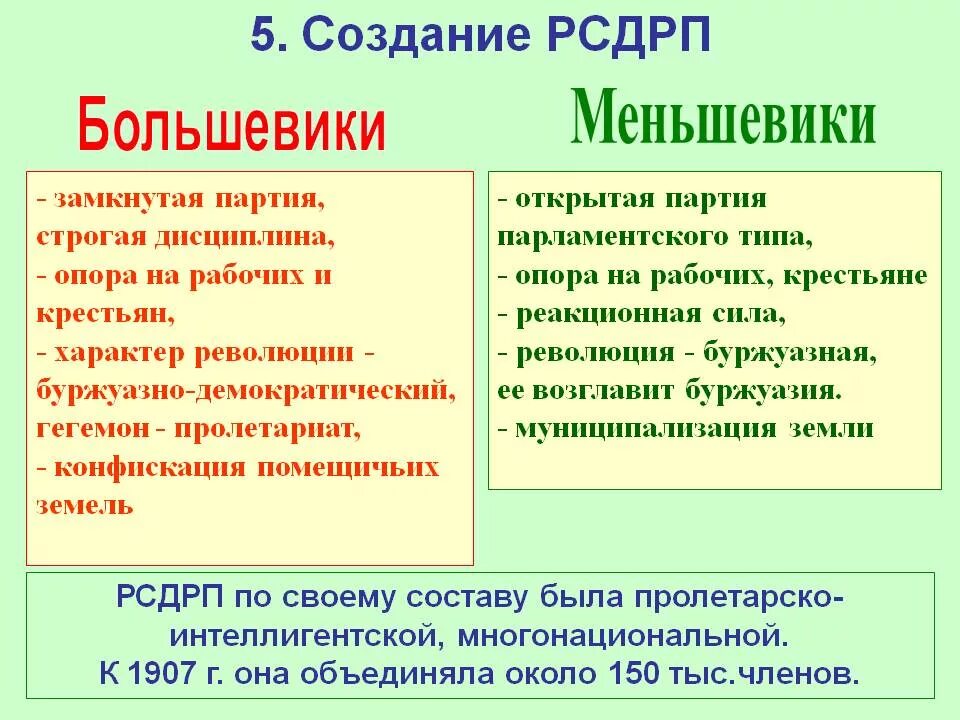 5. Создание РСДРП

Большевики

- замкнутая партия,
строгая дисциплина,
- опора на рабочих и крестьян,
- характер революции - буржуазно-демократический, гегемон - пролетариат,
- конфискация помещичьих земель

Меньшевики

- открытая партия парламентского типа,
- опора на рабочих, крестьяне
- реакционная сила,
- революция - буржуазная, ее возглавит буржуазия.
- муниципализация земли

РСДРП по своему составу была пролетарско-интеллигентской, многонациональной.
К 1907 г. она объединяла около 150 тыс.членов.